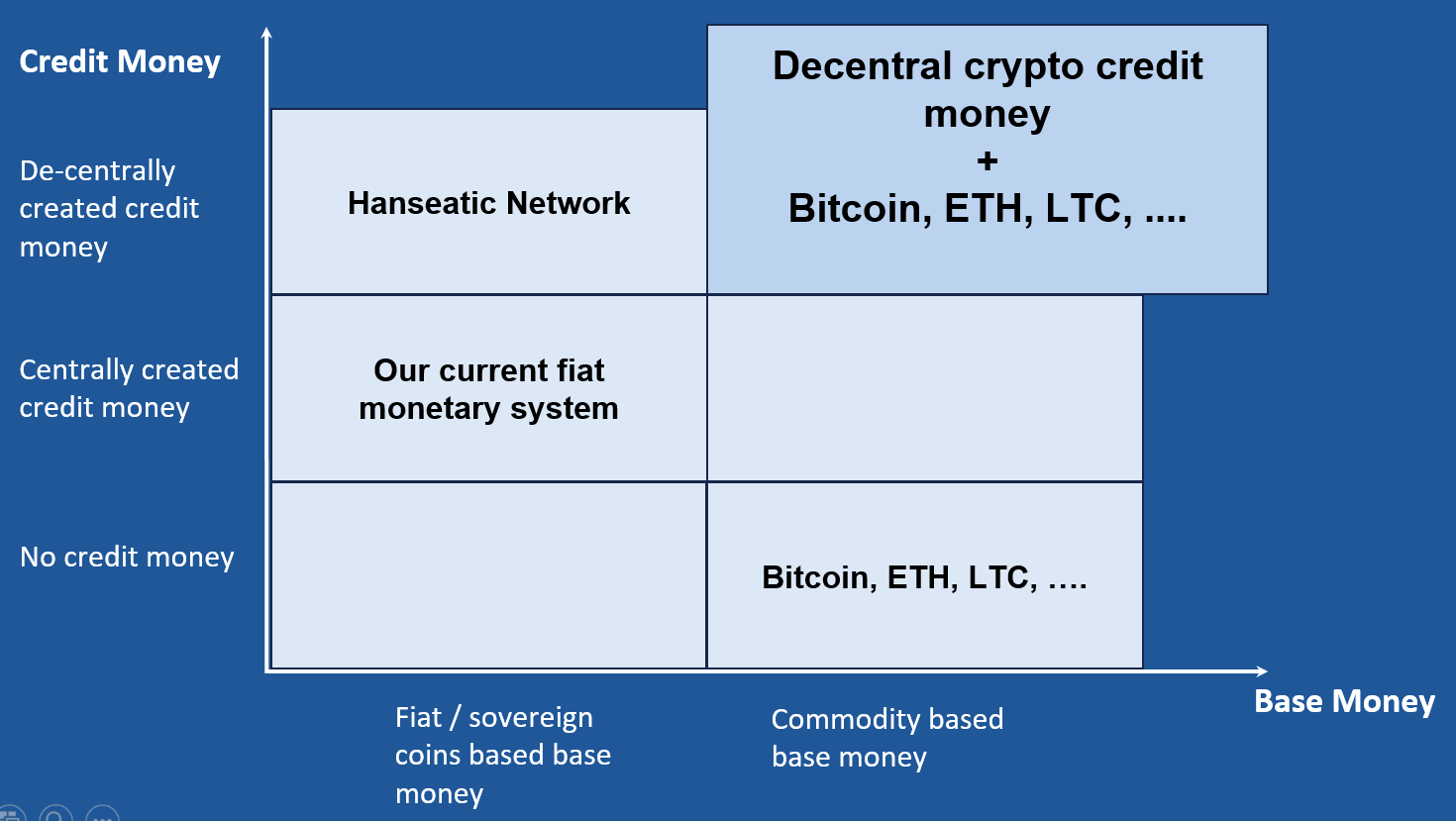 Credit Money

De-centrally created credit money

Centrally created credit money

No credit money

Hanseatic Network

Decentral crypto credit money
+
Bitcoin, ETH, LTC, ....

Our current fiat monetary system

Bitcoin, ETH, LTC, ....

Fiat / sovereign coins based base money

Commodity based base money

Base Money